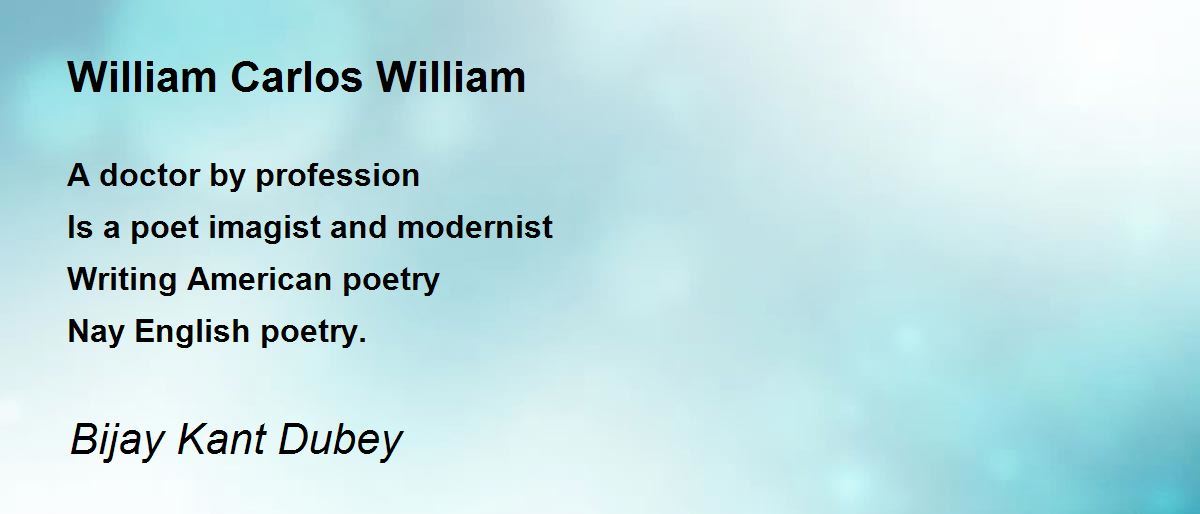 William Carlos William

A doctor by profession
Is a poet imagist and modernist
Writing American poetry
Nay English poetry.

Bijay Kant Dubey